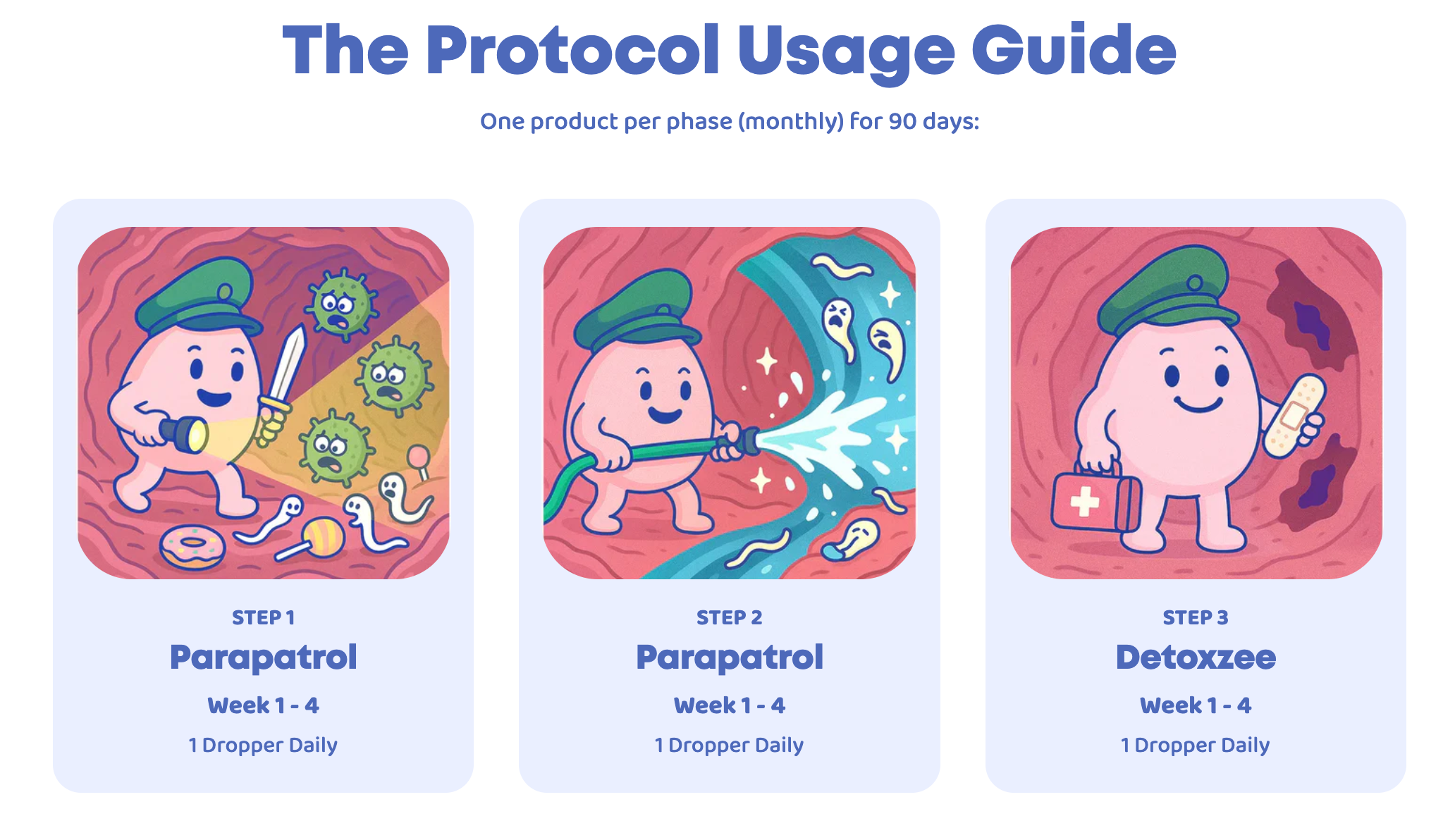 The Protocol Usage Guide

One product per phase (monthly) for 90 days:

STEP 1
Parapatrol
Week 1 - 4
1 Dropper Daily

STEP 2
Parapatrol
Week 1 - 4
1 Dropper Daily

STEP 3
Detoxzee
Week 1 - 4
1 Dropper Daily